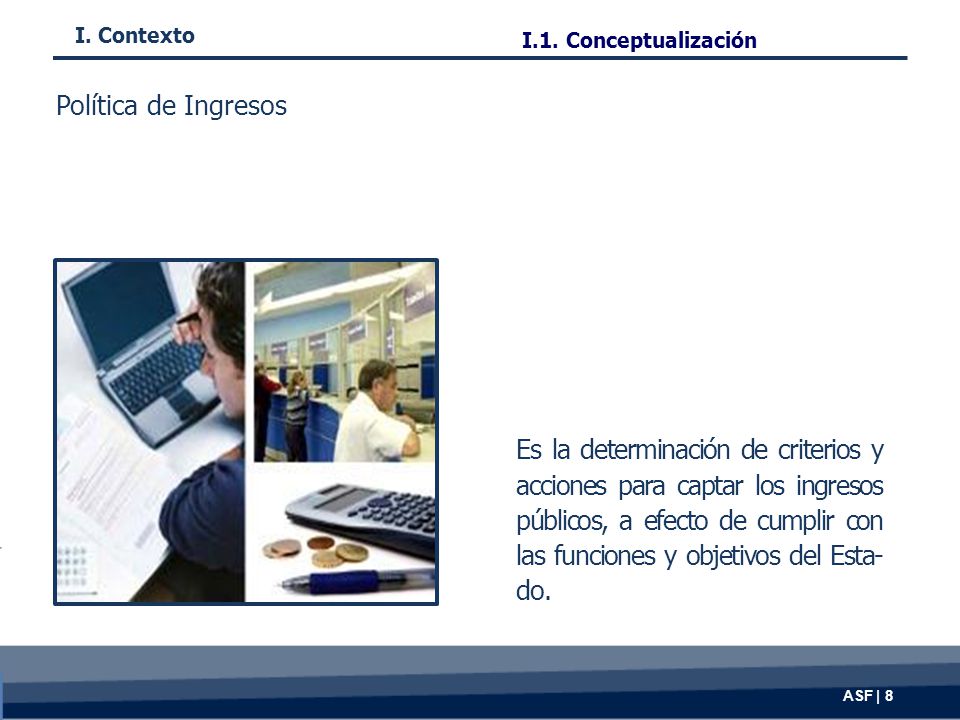 I. Contexto

I.1. Conceptualización

Política de Ingresos

Es la determinación de criterios y acciones para captar los ingresos públicos, a efecto de cumplir con las funciones y objetivos del Estado.

ASF | 8